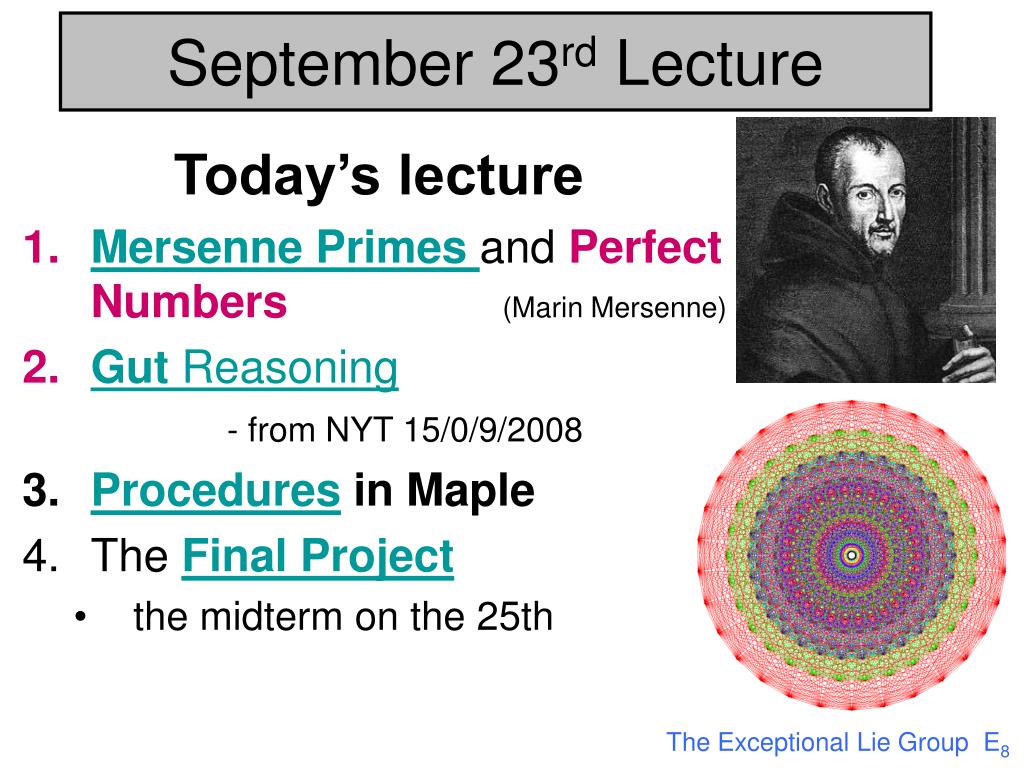 September 23$^{rd}$ Lecture

Today's lecture

1. Mersenne Primes and Perfect Numbers (Marin Mersenne)
2. Gut Reasoning
- from NYT 15/0/9/2008
3. Procedures in Maple
4. The Final Project
• the midterm on the 25th

The Exceptional Lie Group $E_8$